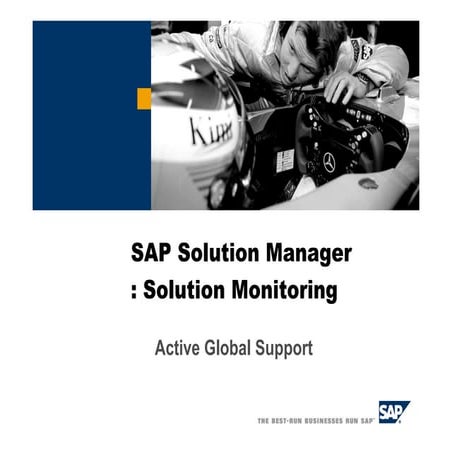 Kim

SAP Solution Manager
: Solution Monitoring

Active Global Support

THE BEST-RUN BUSINESSES RUN SAP

SAP